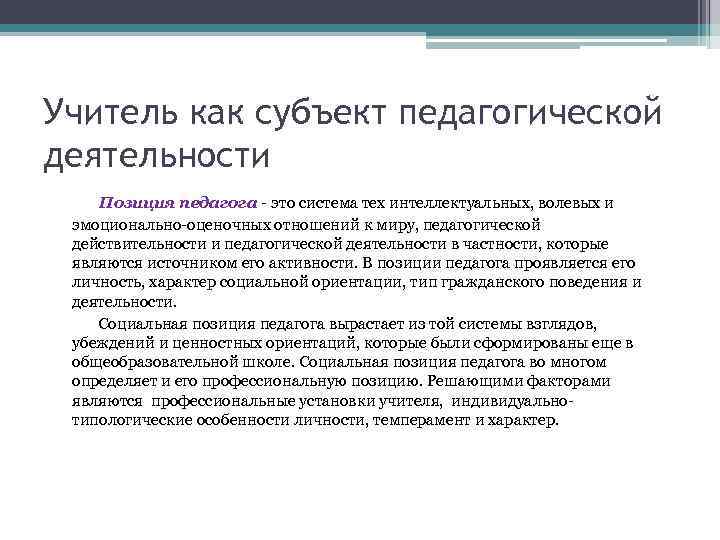 Учитель как субъект педагогической деятельности

Позиция педагога - это система тех интеллектуальных, волевых и эмоционально-оценочных отношений к миру, педагогической действительности и педагогической деятельности в частности, которые являются источником его активности. В позиции педагога проявляется его личность, характер социальной ориентации, тип гражданского поведения и деятельности.

Социальная позиция педагога вырастает из той системы взглядов, убеждений и ценностных ориентаций, которые были сформированы еще в общеобразовательной школе. Социальная позиция педагога во многом определяет и его профессиональную позицию. Решающими факторами являются профессиональные установки учителя, индивидуально-типологические особенности личности, темперамент и характер.